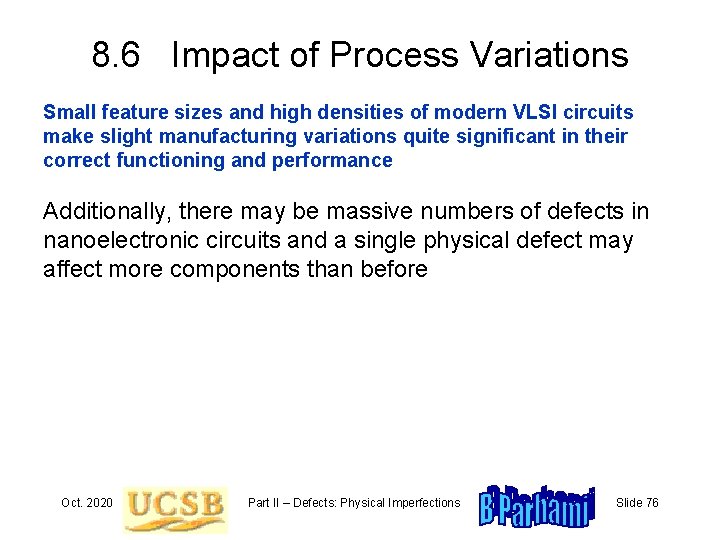 8.6 Impact of Process Variations

Small feature sizes and high densities of modern VLSI circuits make slight manufacturing variations quite significant in their correct functioning and performance

Additionally, there may be massive numbers of defects in nanoelectronic circuits and a single physical defect may affect more components than before

Oct. 2020 UCSB Part II – Defects: Physical Imperfections B Parhami Slide 76